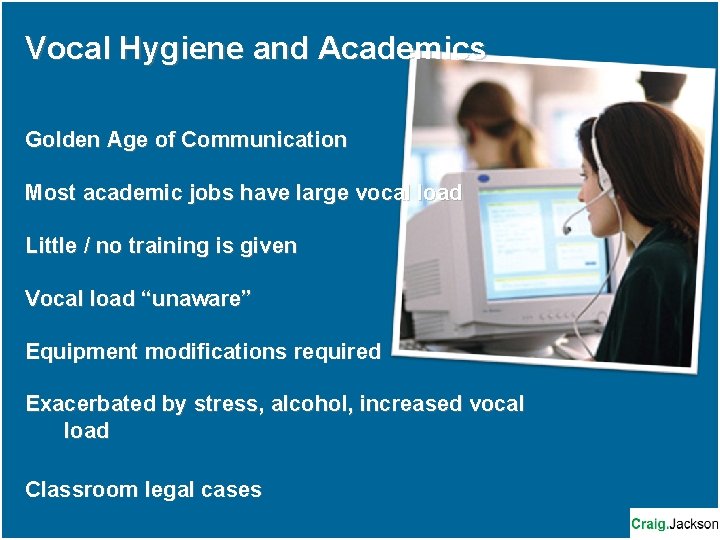 Vocal Hygiene and Academics

Golden Age of Communication

Most academic jobs have large vocal load

Little / no training is given

Vocal load “unaware”

Equipment modifications required

Exacerbated by stress, alcohol, increased vocal load

Classroom legal cases

Craig.Jackson